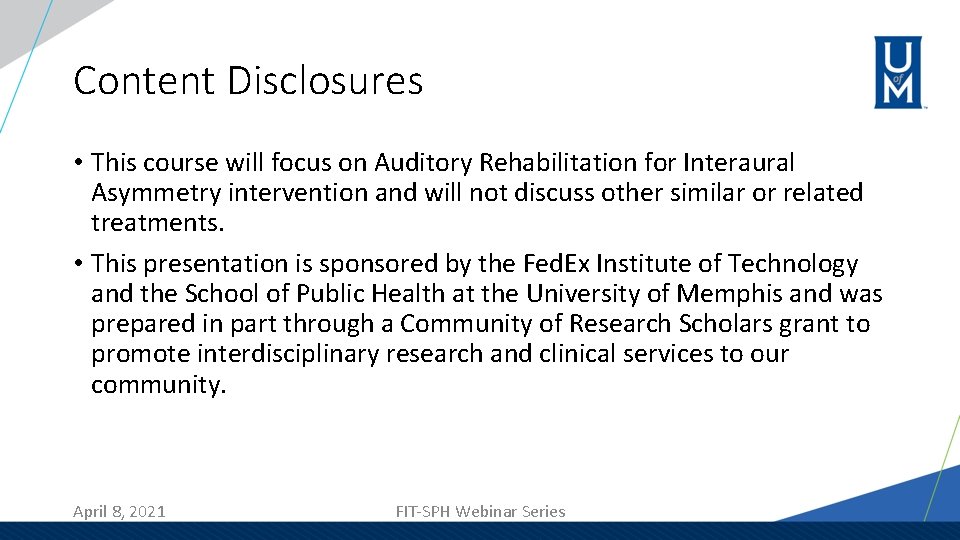 Content Disclosures

U of M

• This course will focus on Auditory Rehabilitation for Interaural Asymmetry intervention and will not discuss other similar or related treatments.

• This presentation is sponsored by the FedEx Institute of Technology and the School of Public Health at the University of Memphis and was prepared in part through a Community of Research Scholars grant to promote interdisciplinary research and clinical services to our community.

April 8, 2021

FIT-SPH Webinar Series